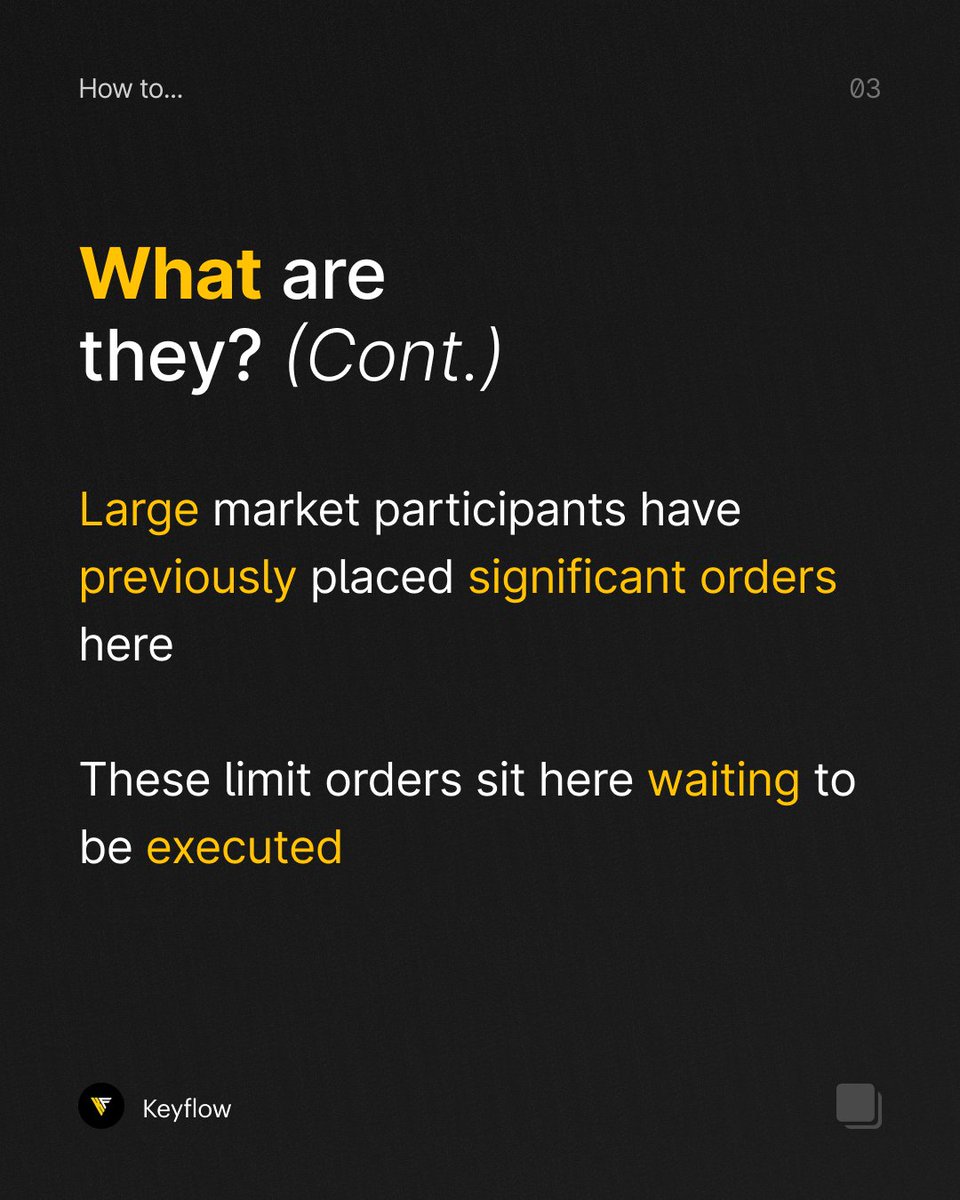 How to...

03

What are they? (Cont.)

Large market participants have previously placed significant orders here

These limit orders sit here waiting to be executed

Keyflow